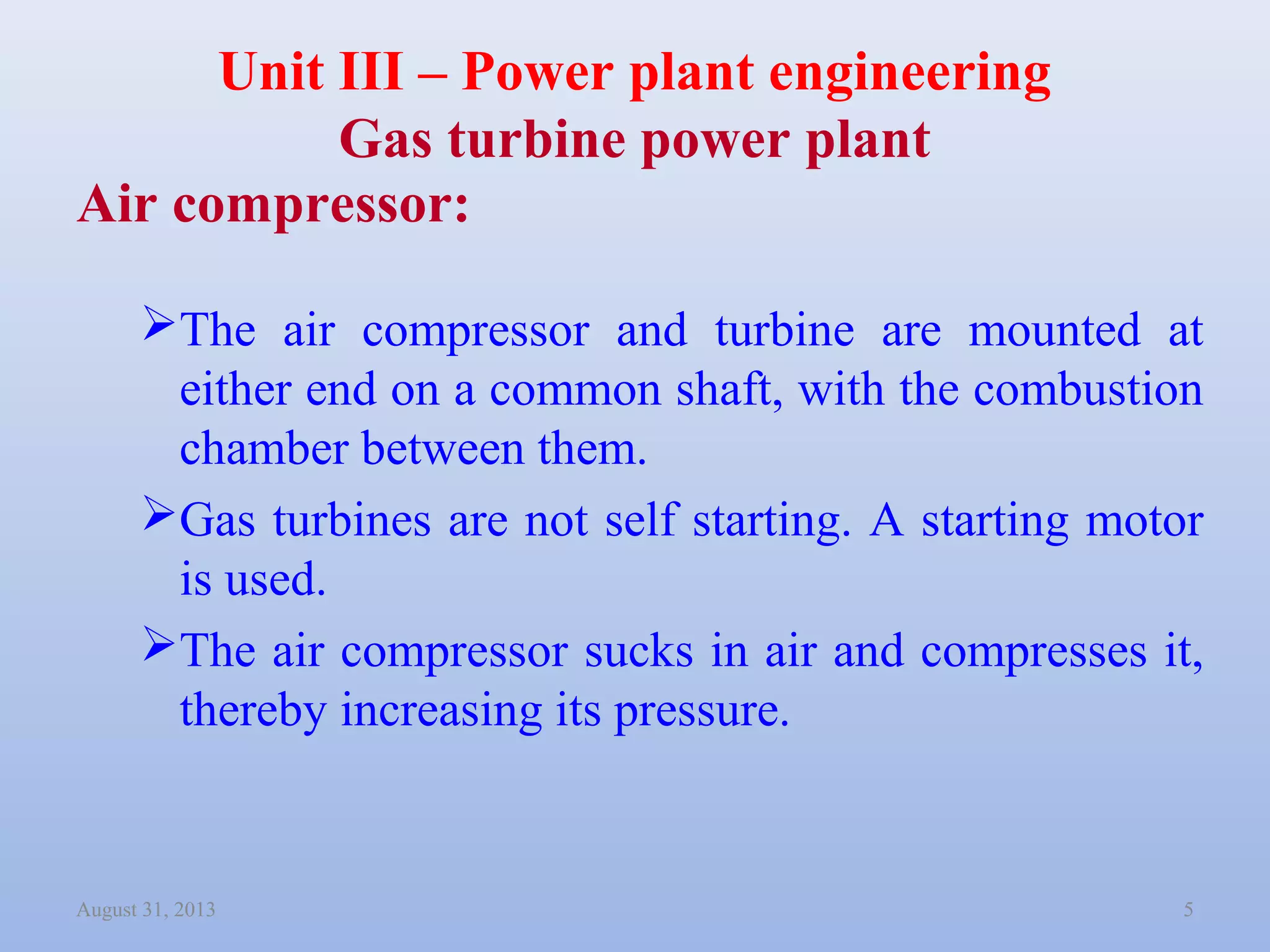 Unit III – Power plant engineering
Gas turbine power plant
Air compressor:

➢The air compressor and turbine are mounted at either end on a common shaft, with the combustion chamber between them.

➢Gas turbines are not self starting. A starting motor is used.

➢The air compressor sucks in air and compresses it, thereby increasing its pressure.

August 31, 2013

5